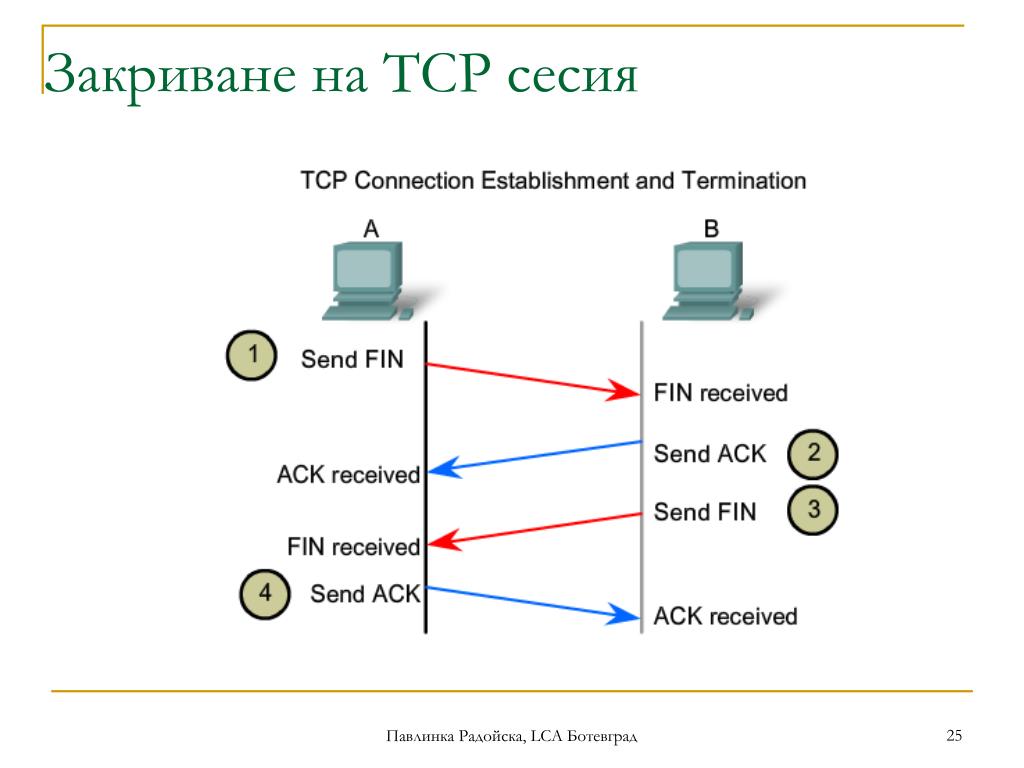 Закриване на TCP сесия

TCP Connection Establishment and Termination

A

B

1 Send FIN

FIN received

Send ACK 2

ACK received

Send FIN 3

FIN received

4 Send ACK

ACK received

Павлинка Радойска, LCA Ботевград

25